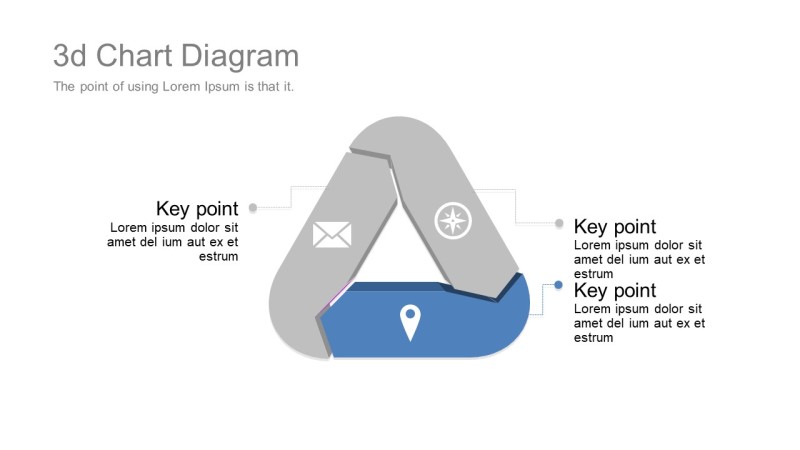 3d Chart Diagram

The point of using Lorem Ipsum is that it.

Key point
Lorem ipsum dolor sit amet del ium aut ex et estrum

Key point
Lorem ipsum dolor sit amet del ium aut ex et estrum

Key point
Lorem ipsum dolor sit amet del ium aut ex et estrum